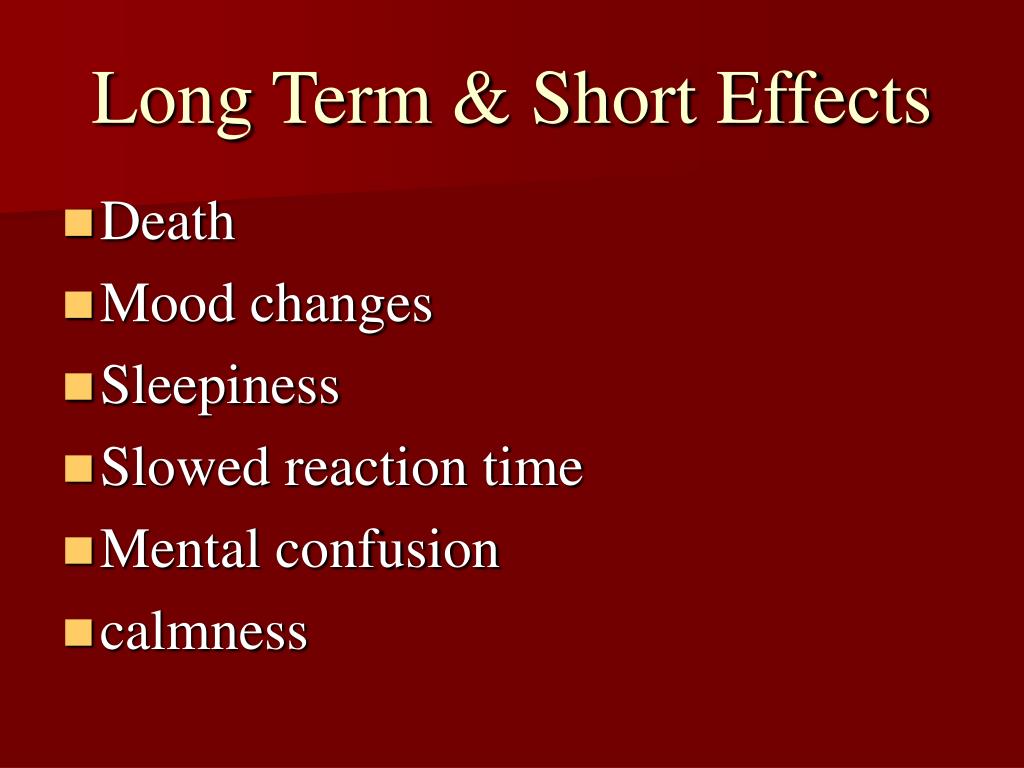 Long Term & Short Effects

- Death
- Mood changes
- Sleepiness
- Slowed reaction time
- Mental confusion
- calmness